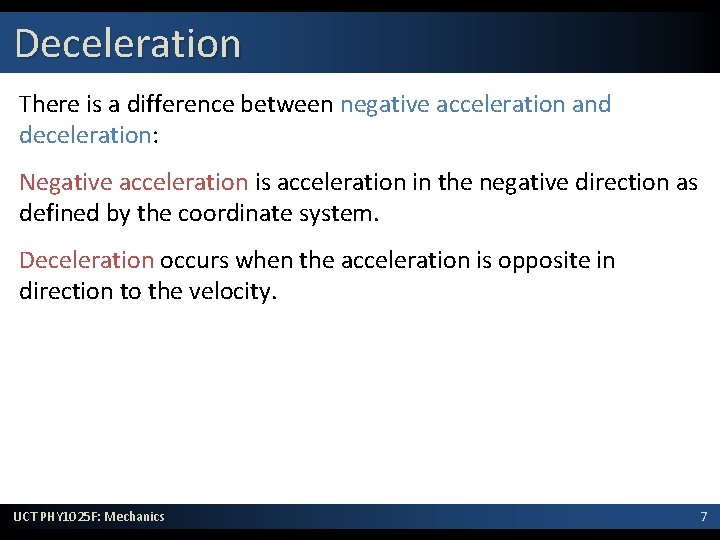 Deceleration

There is a difference between negative acceleration and deceleration:

Negative acceleration is acceleration in the negative direction as defined by the coordinate system.

Deceleration occurs when the acceleration is opposite in direction to the velocity.

UCT PHY1025F: Mechanics

7